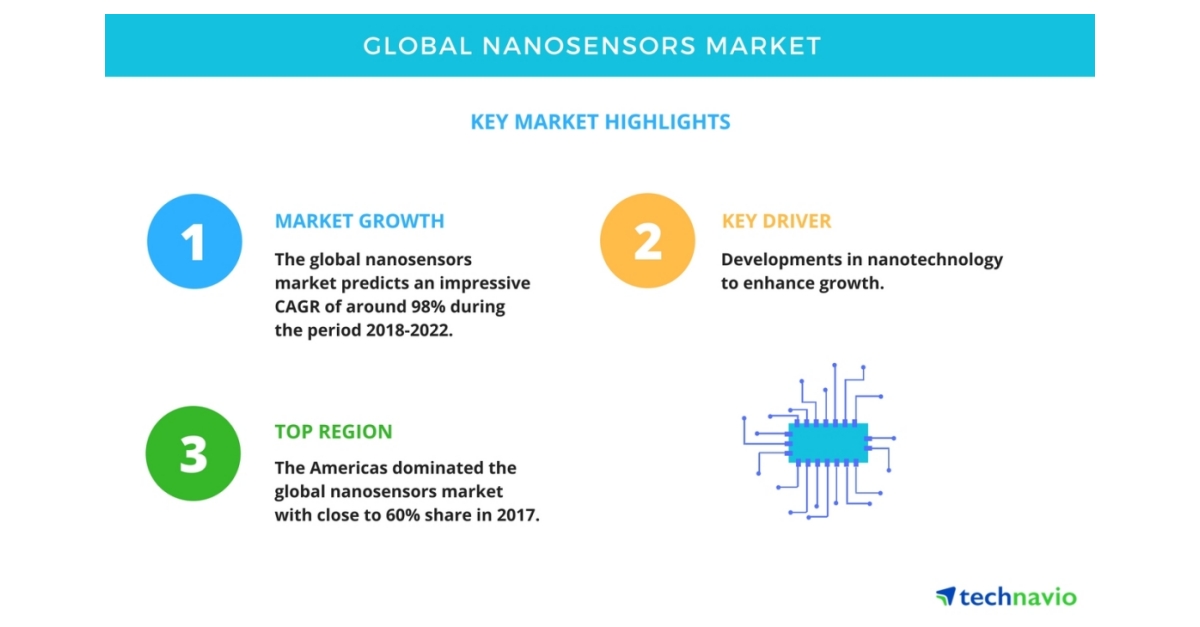 GLOBAL NANOSENSORS MARKET

KEY MARKET HIGHLIGHTS

1

MARKET GROWTH

The global nanosensors market predicts an impressive CAGR of around 98% during the period 2018-2022.

2

KEY DRIVER

Developments in nanotechnology to enhance growth.

3

TOP REGION

The Americas dominated the global nanosensors market with close to 60% share in 2017.

technavio